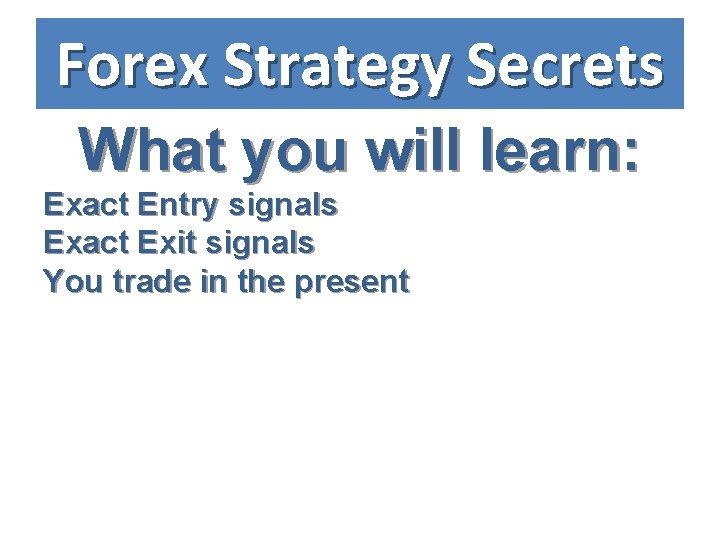 Forex Strategy Secrets

What you will learn:

Exact Entry signals
Exact Exit signals
You trade in the present